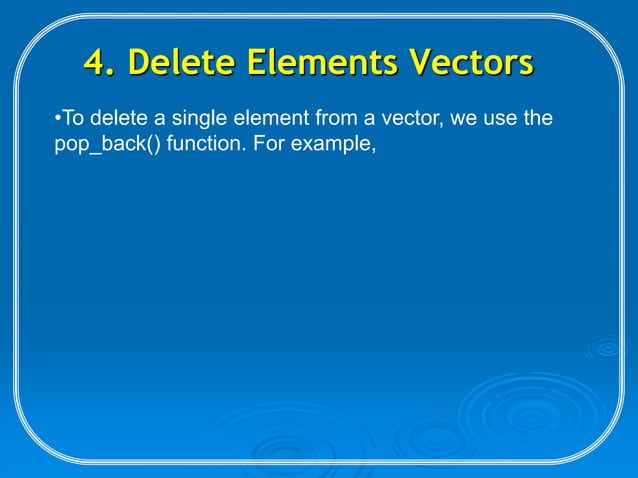 4. Delete Elements Vectors

•To delete a single element from a vector, we use the pop_back() function. For example,